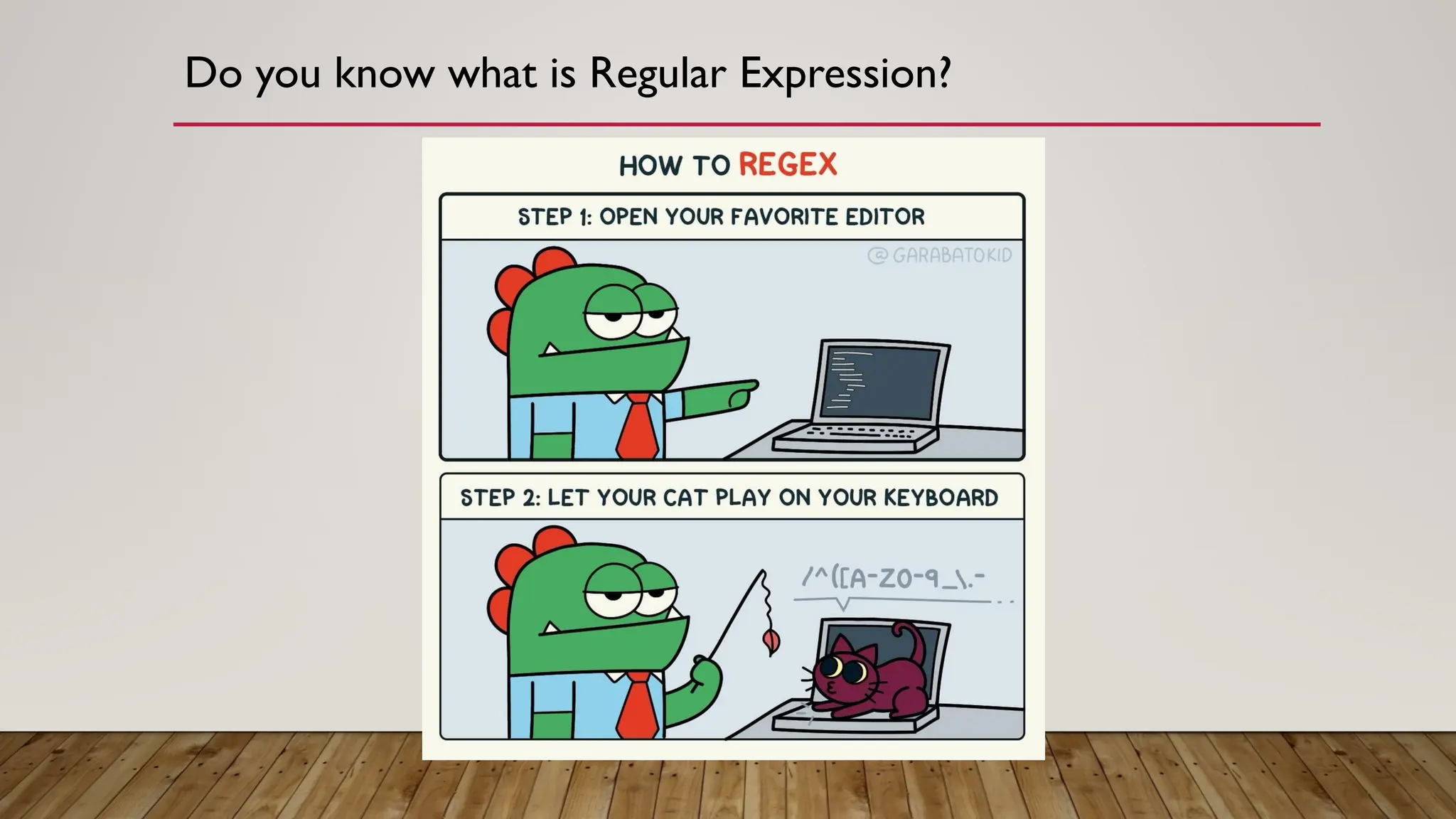 Do you know what is Regular Expression?

HOW TO REGEX

STEP 1: OPEN YOUR FAVORITE EDITOR

@GARABATOKID

STEP 2: LET YOUR CAT PLAY ON YOUR KEYBOARD

/^([A-Z0-9_\.-